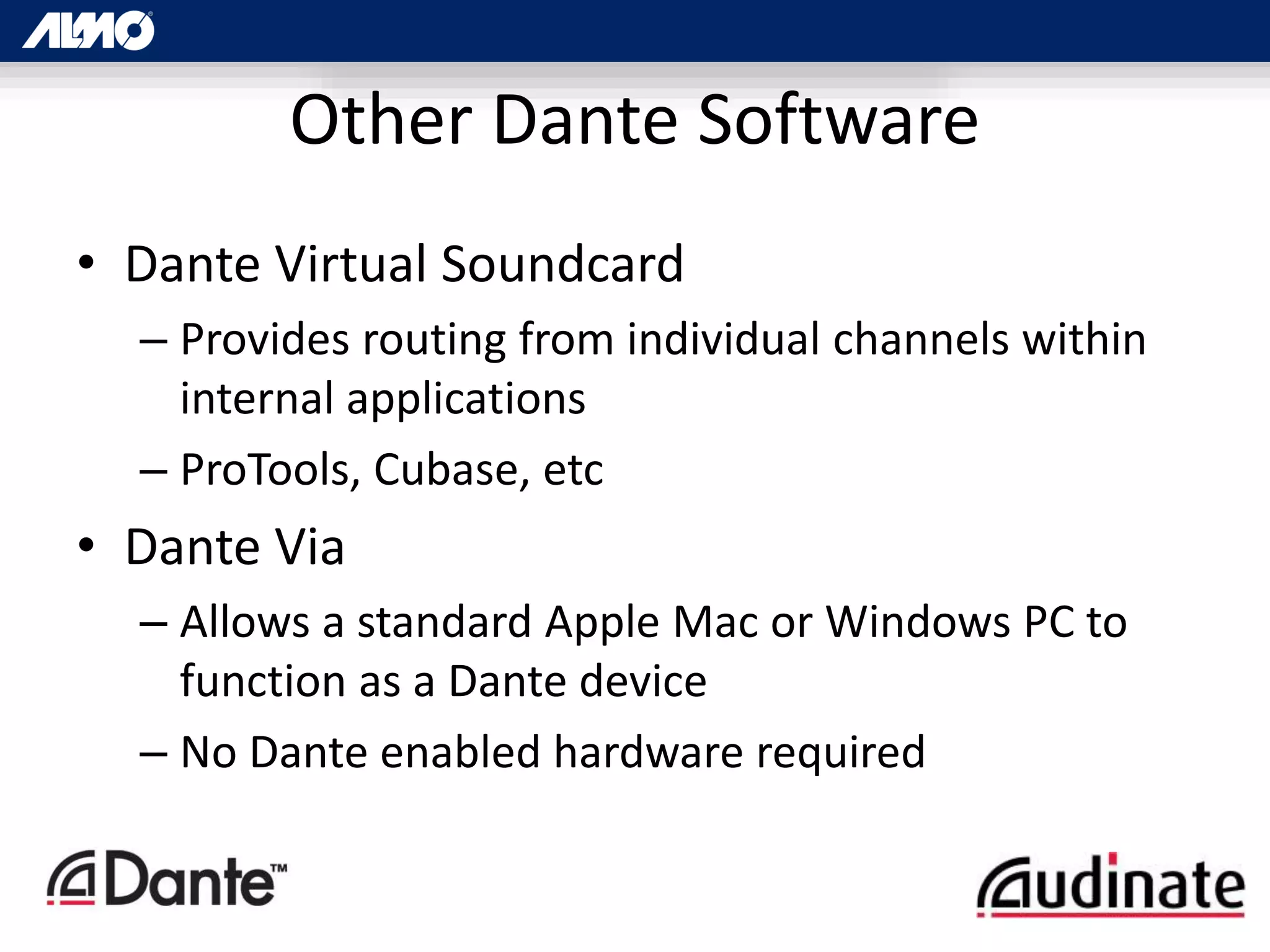 ALMO

Other Dante Software

• Dante Virtual Soundcard
  – Provides routing from individual channels within internal applications
  – ProTools, Cubase, etc
• Dante Via
  – Allows a standard Apple Mac or Windows PC to function as a Dante device
  – No Dante enabled hardware required

Dante™

Audinate